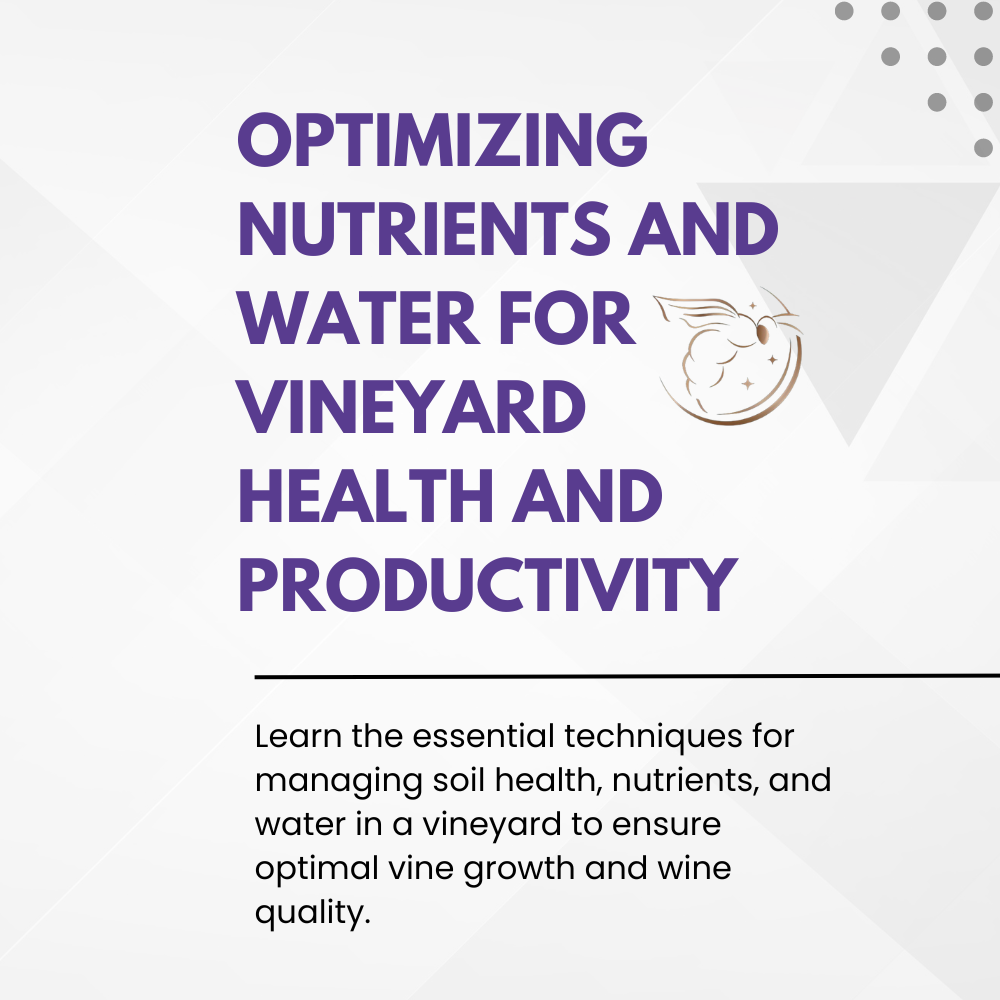 OPTIMIZING NUTRIENTS AND WATER FOR VINEYARD HEALTH AND PRODUCTIVITY

Learn the essential techniques for managing soil health, nutrients, and water in a vineyard to ensure optimal vine growth and wine quality.